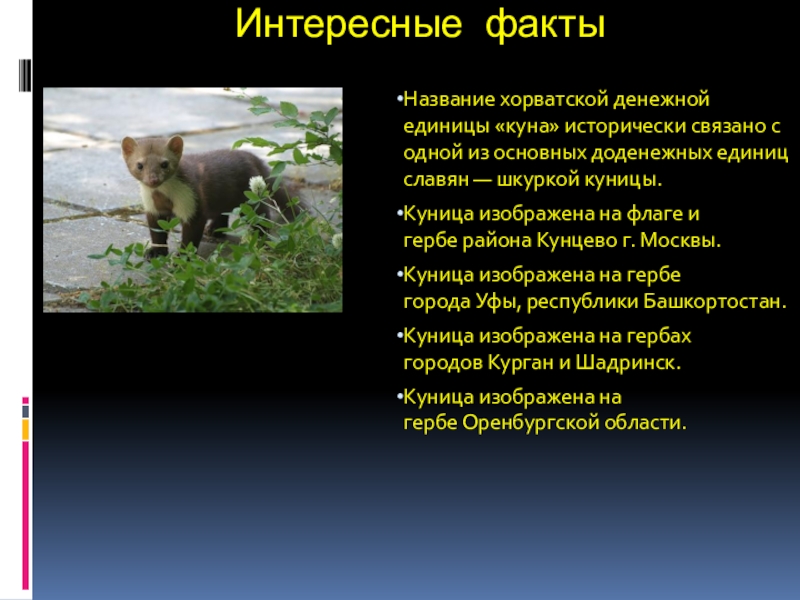 Интересные факты

•Название хорватской денежной единицы «куна» исторически связано с одной из основных доденежных единиц славян — шкуркой куницы.

•Куница изображена на флаге и гербе района Кунцево г. Москвы.

•Куница изображена на гербе города Уфы, республики Башкортостан.

•Куница изображена на гербах городов Курган и Шадринск.

•Куница изображена на гербе Оренбургской области.